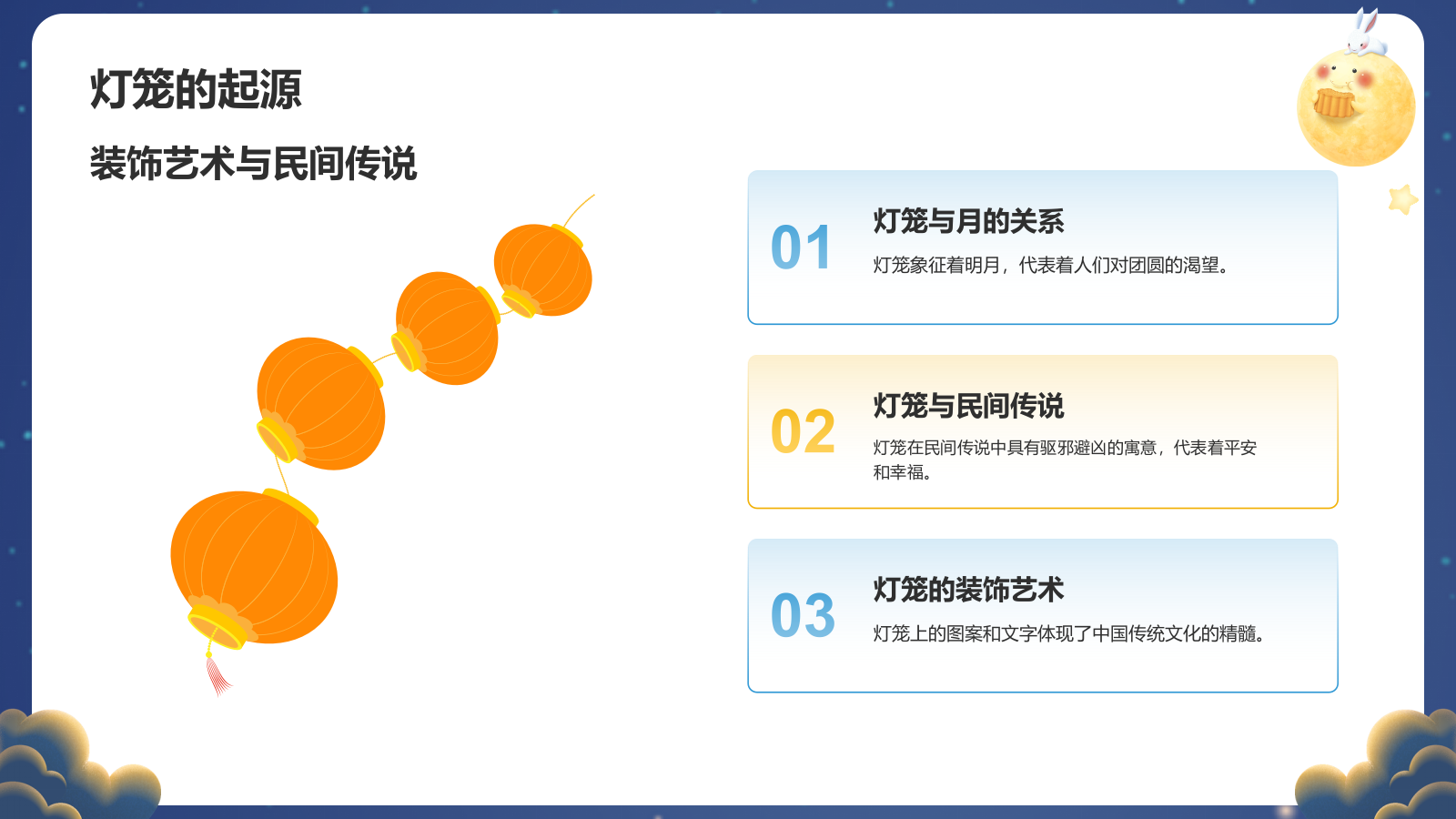 灯笼的起源

装饰艺术与民间传说

01

灯笼与月的关系

灯笼象征着明月，代表着人们对团圆的渴望。

02

灯笼与民间传说

灯笼在民间传说中具有驱邪避凶的寓意，代表着平安和幸福。

03

灯笼的装饰艺术

灯笼上的图案和文字体现了中国传统文化的精髓。